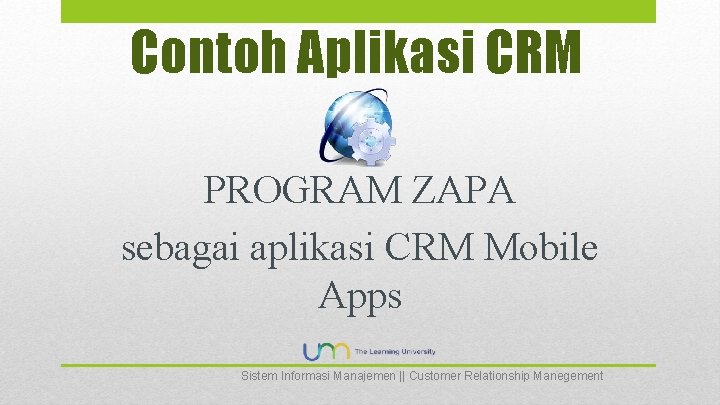 Contoh Aplikasi CRM

PROGRAM ZAPA
sebagai aplikasi CRM Mobile Apps

um The Learning University

Sistem Informasi Manajemen || Customer Relationship Manegement